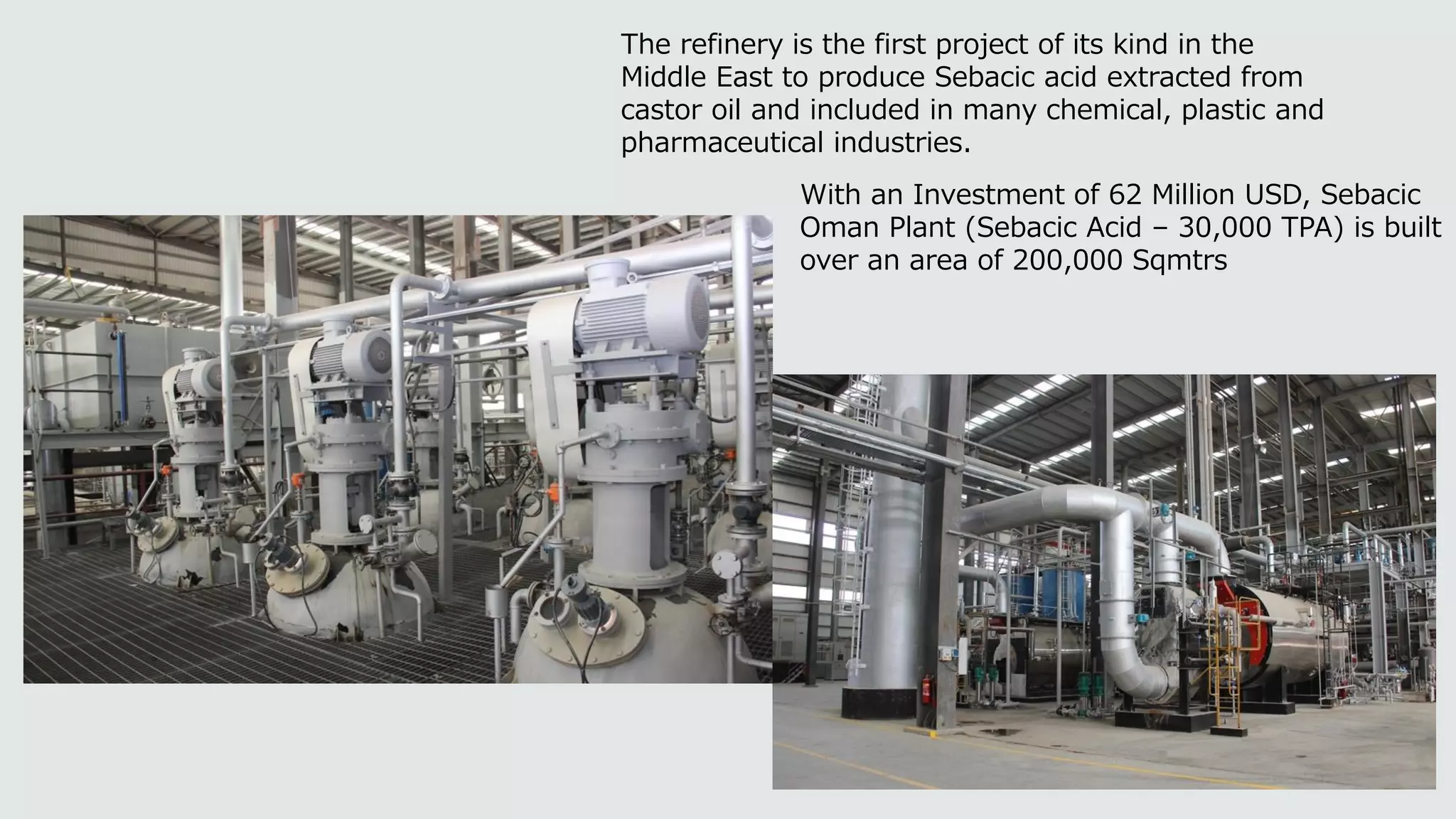 The refinery is the first project of its kind in the Middle East to produce Sebacic acid extracted from castor oil and included in many chemical, plastic and pharmaceutical industries.

With an Investment of 62 Million USD, Sebacic Oman Plant (Sebacic Acid – 30,000 TPA) is built over an area of 200,000 Sqmtrs